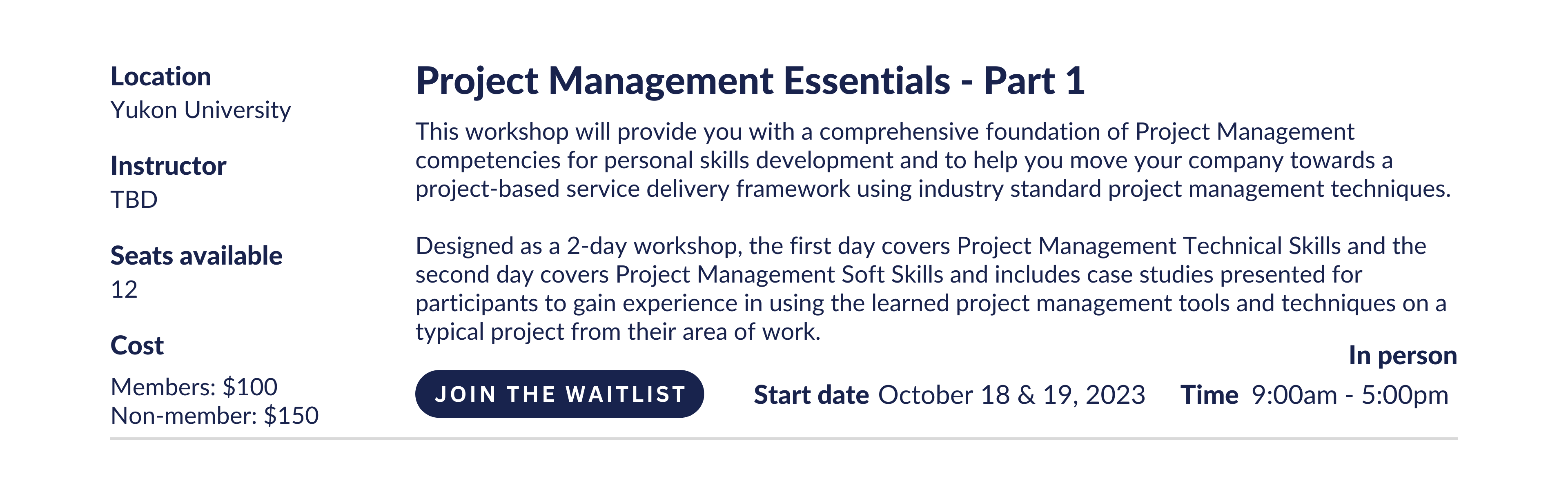 Location
Yukon University

Instructor
TBD

Seats available
12

Cost
Members: $100
Non-member: $150

Project Management Essentials - Part 1

This workshop will provide you with a comprehensive foundation of Project Management competencies for personal skills development and to help you move your company towards a project-based service delivery framework using industry standard project management techniques.

Designed as a 2-day workshop, the first day covers Project Management Technical Skills and the second day covers Project Management Soft Skills and includes case studies presented for participants to gain experience in using the learned project management tools and techniques on a typical project from their area of work.

In person

JOIN THE WAITLIST

Start date October 18 & 19, 2023

Time 9:00am - 5:00pm